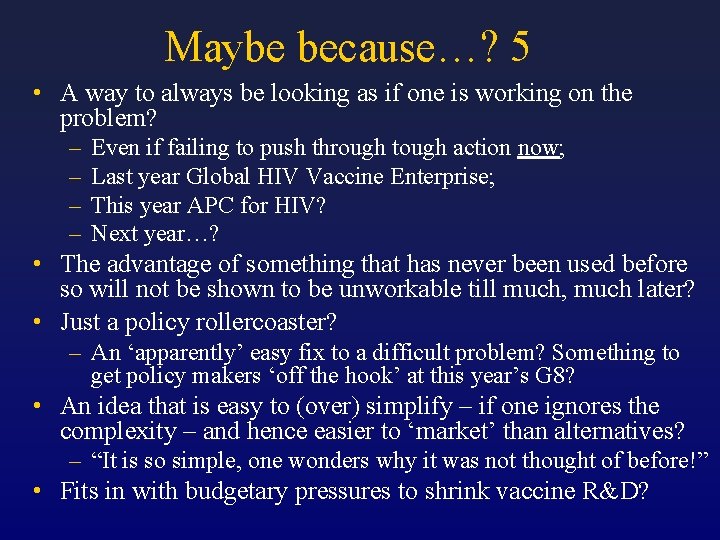 Maybe because…? 5

• A way to always be looking as if one is working on the problem?
– Even if failing to push through tough action now;
– Last year Global HIV Vaccine Enterprise;
– This year APC for HIV?
– Next year…?

• The advantage of something that has never been used before so will not be shown to be unworkable till much, much later?

• Just a policy rollercoaster?
– An ‘apparently’ easy fix to a difficult problem? Something to get policy makers ‘off the hook’ at this year’s G8?

• An idea that is easy to (over) simplify – if one ignores the complexity – and hence easier to ‘market’ than alternatives?
– “It is so simple, one wonders why it was not thought of before!”

• Fits in with budgetary pressures to shrink vaccine R&D?